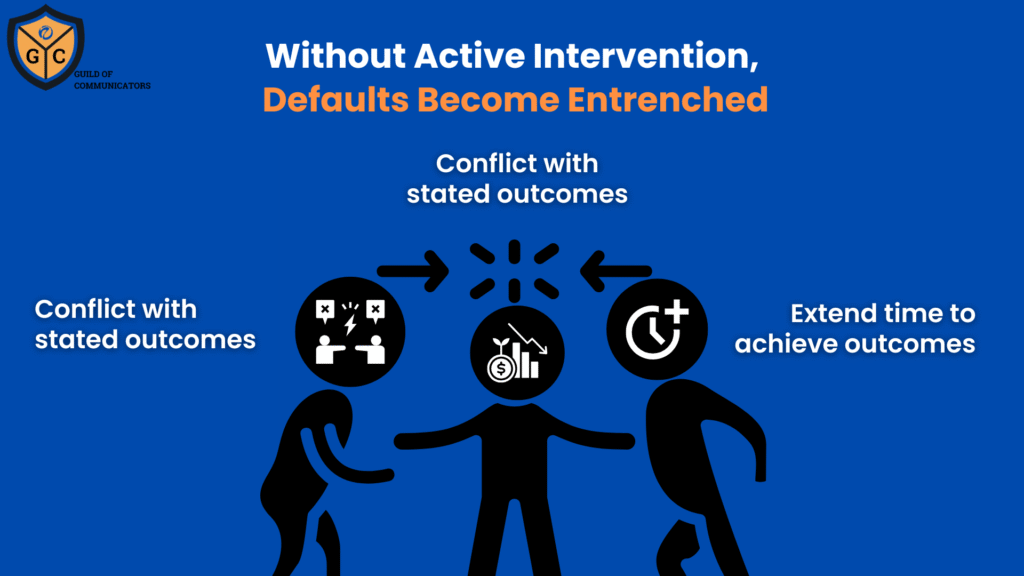 G C
GUILD OF COMMUNICATORS

Without Active Intervention,
Defaults Become Entrenched

Conflict with stated outcomes

Conflict with stated outcomes

Extend time to achieve outcomes